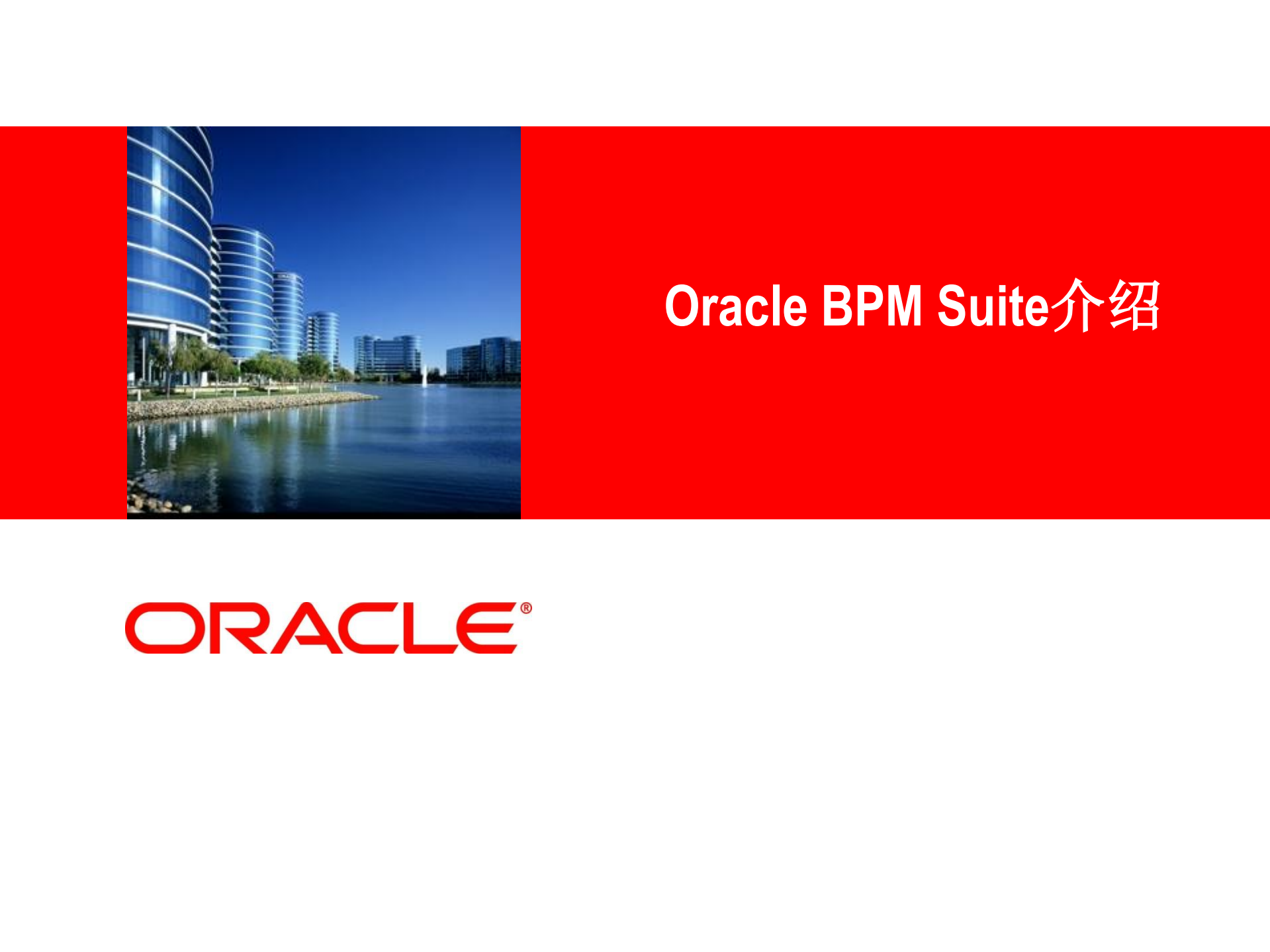 Oracle BPM Suite介绍

ORACLE®